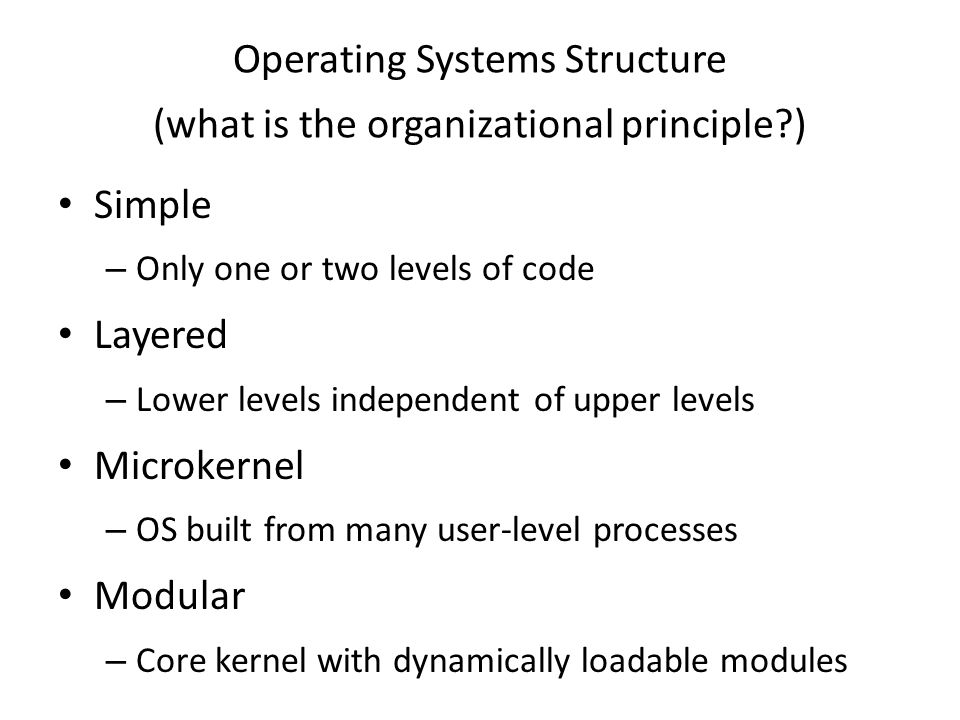 Operating Systems Structure
(what is the organizational principle?)

• Simple
– Only one or two levels of code
• Layered
– Lower levels independent of upper levels
• Microkernel
– OS built from many user-level processes
• Modular
– Core kernel with dynamically loadable modules